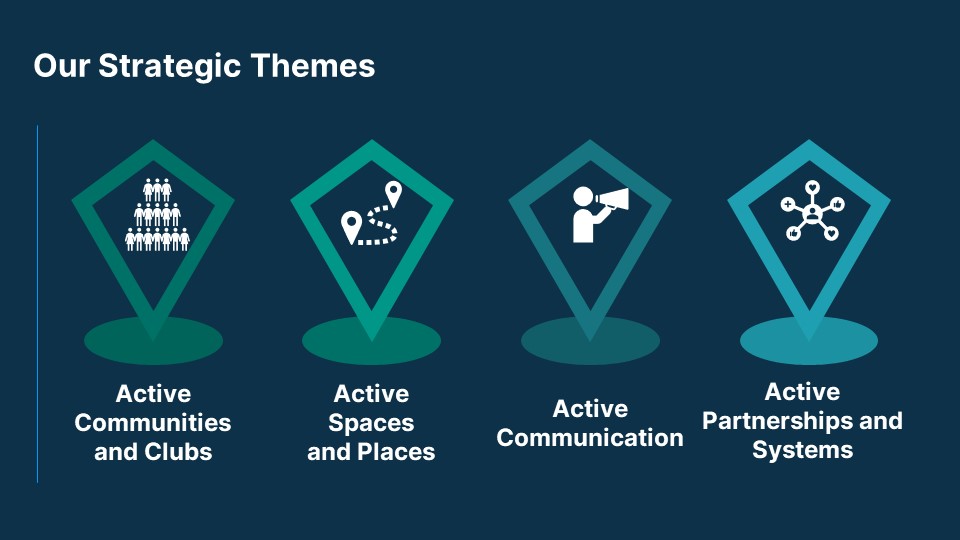 Our Strategic Themes

Active Communities and Clubs

Active Spaces and Places

Active Communication

Active Partnerships and Systems